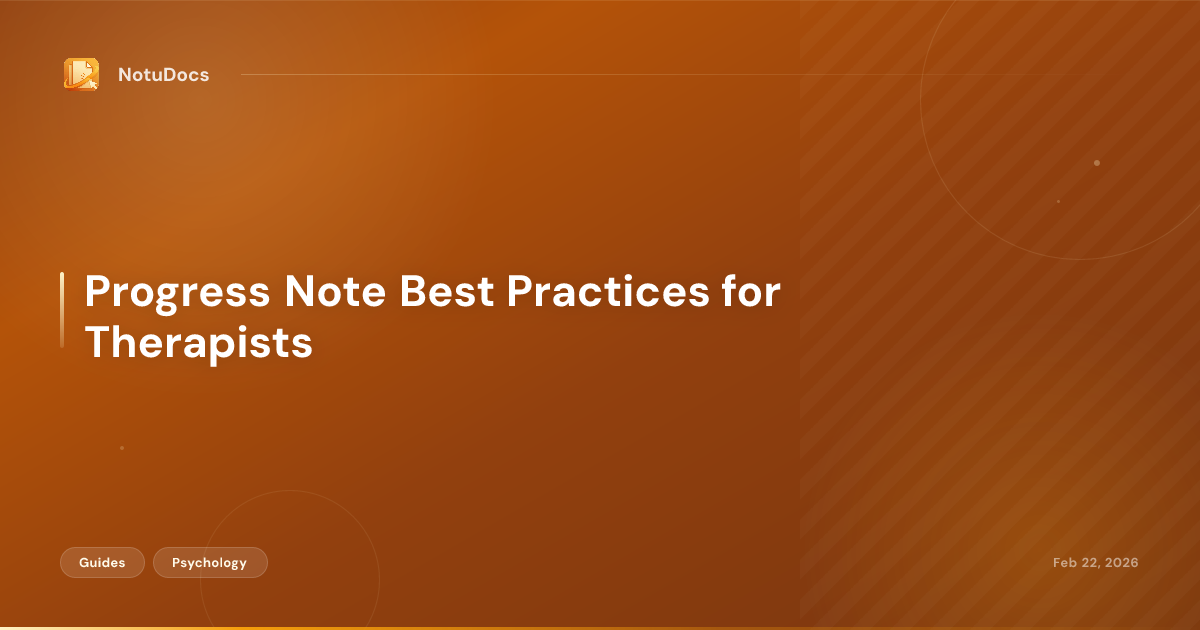 NotuDocs

Progress Note Best Practices for Therapists

Guides

Psychology

Feb 22, 2026